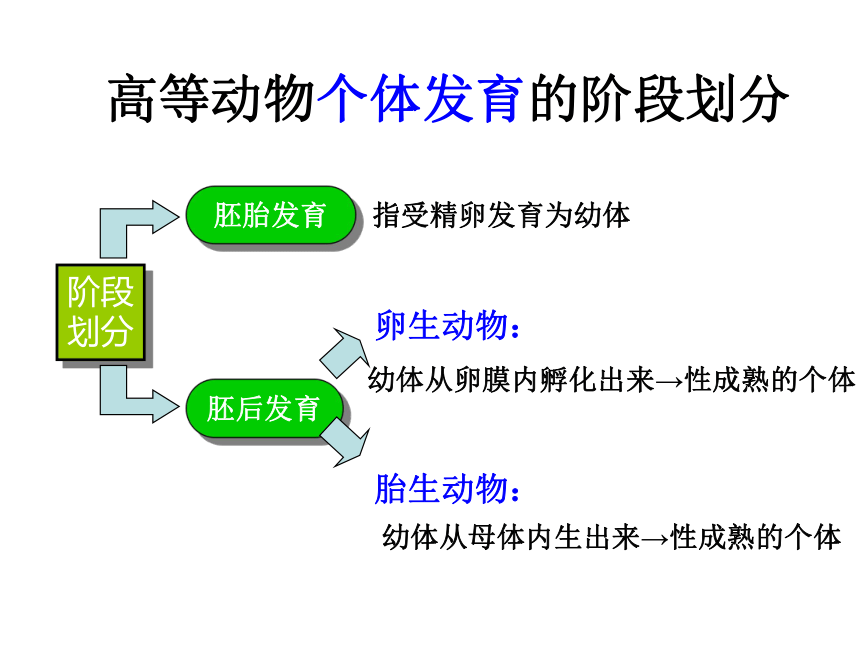 高等动物个体发育的阶段划分

阶段划分

胚胎发育

指受精卵发育为幼体

胚后发育

卵生动物：

幼体从卵膜内孵化出来→性成熟的个体

胎生动物：

幼体从母体内生出来→性成熟的个体